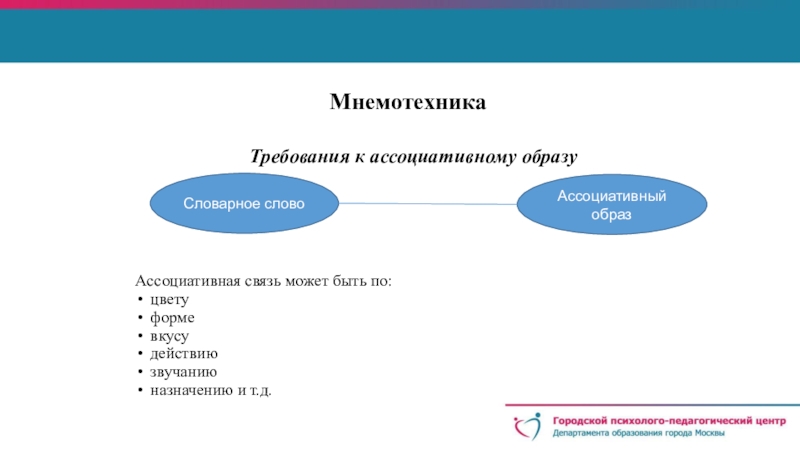 Мнемотехника

Требования к ассоциативному образу

Словарное слово

Ассоциативный образ

Ассоциативная связь может быть по:
• цвету
• форме
• вкусу
• действию
• звучанию
• назначению и т.д.

Городской психолого-педагогический центр
Департамента образования города Москвы